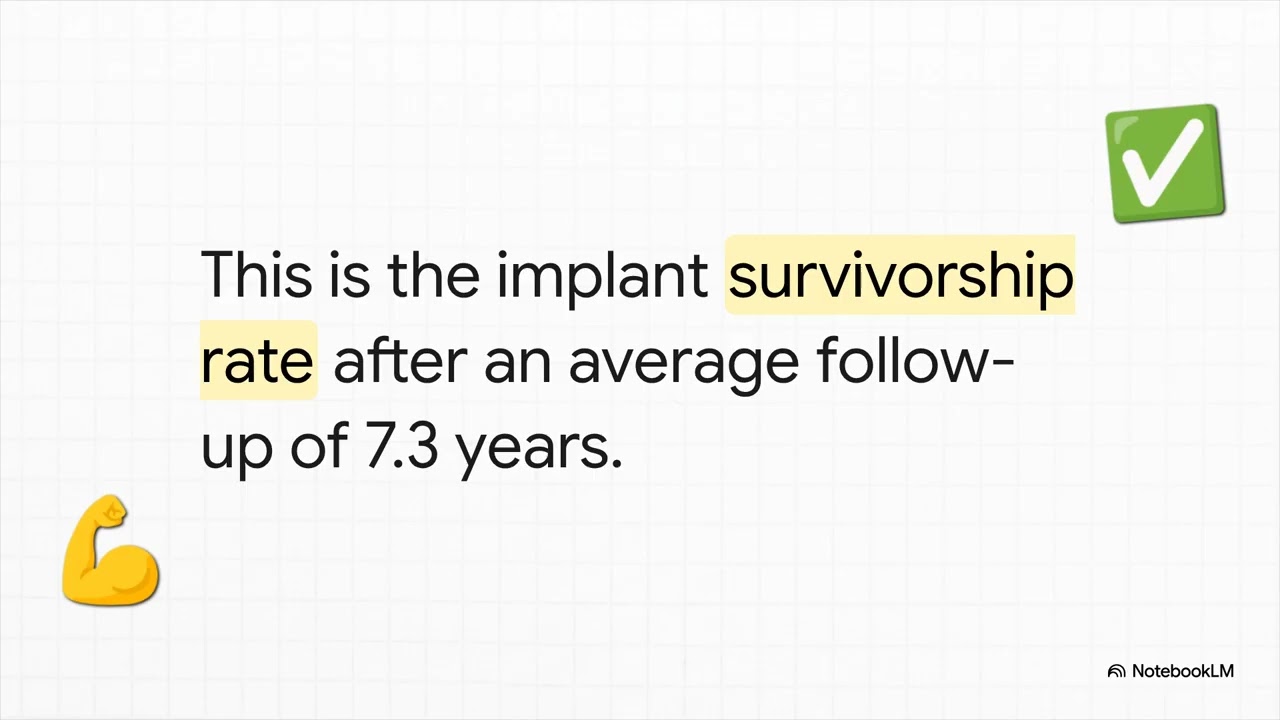 This is the implant survivorship rate after an average follow-up of 7.3 years.

NotebookLM